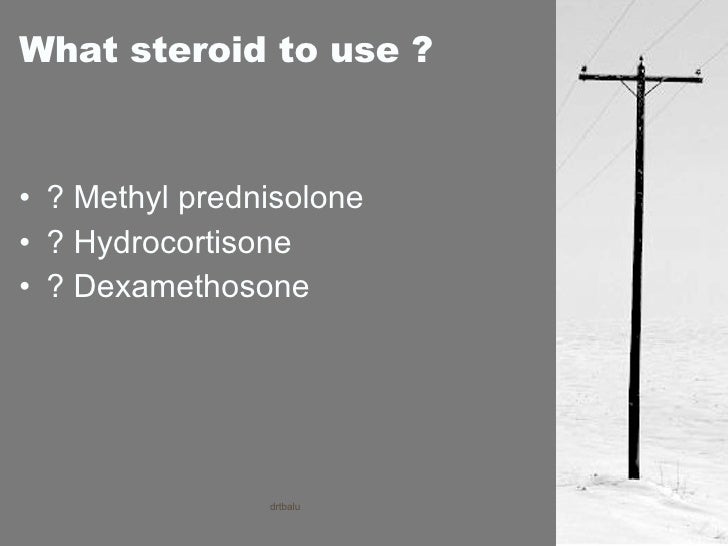 What steroid to use ?

• ? Methyl prednisolone
• ? Hydrocortisone
• ? Dexamethosone

drtbalu